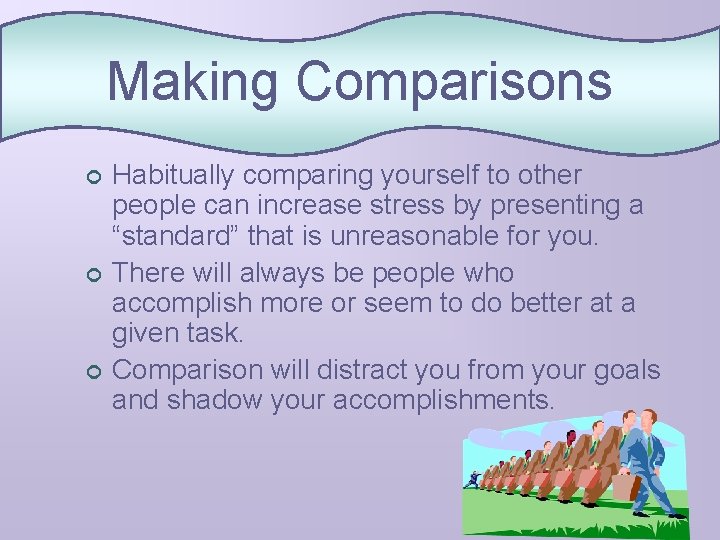 Making Comparisons

Habitually comparing yourself to other people can increase stress by presenting a “standard” that is unreasonable for you.

There will always be people who accomplish more or seem to do better at a given task.

Comparison will distract you from your goals and shadow your accomplishments.